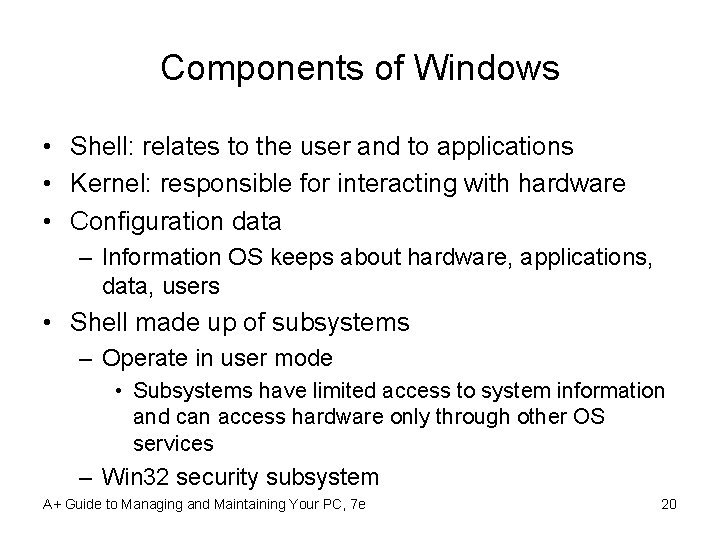 Components of Windows

• Shell: relates to the user and to applications
• Kernel: responsible for interacting with hardware
• Configuration data
  – Information OS keeps about hardware, applications, data, users
• Shell made up of subsystems
  – Operate in user mode
    • Subsystems have limited access to system information and can access hardware only through other OS services
  – Win32 security subsystem

A+ Guide to Managing and Maintaining Your PC, 7e

20